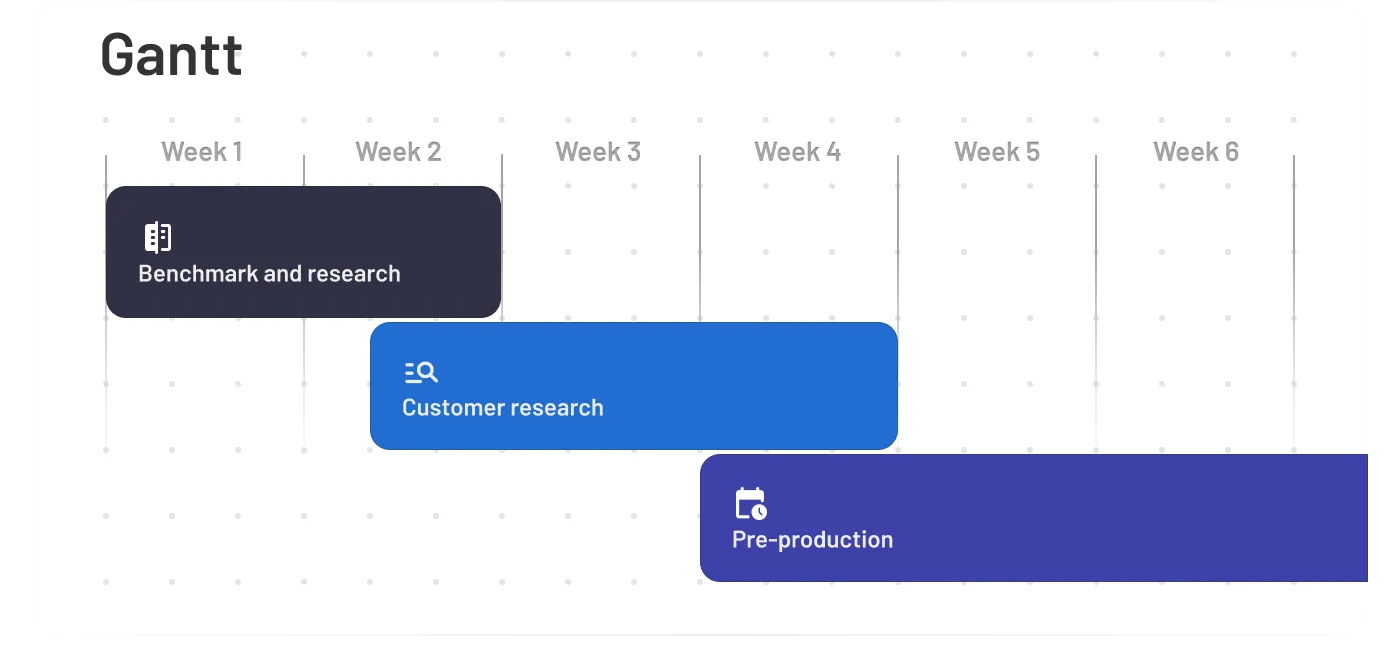 Gantt

Week 1 Week 2 Week 3 Week 4 Week 5 Week 6

Benchmark and research

Customer research

Pre-production